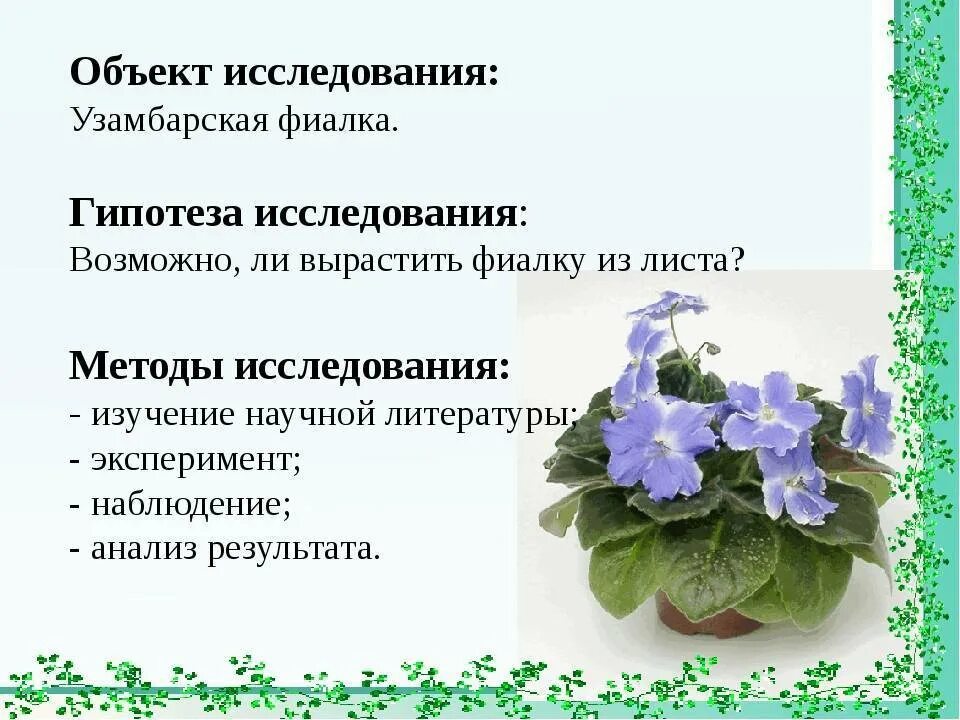 Объект исследования:
Узамбарская фиалка.

Гипотеза исследования:
Возможно, ли вырастить фиалку из листа?

Методы исследования:
- изучение научной литературы;
- эксперимент;
- наблюдение;
- анализ результата.